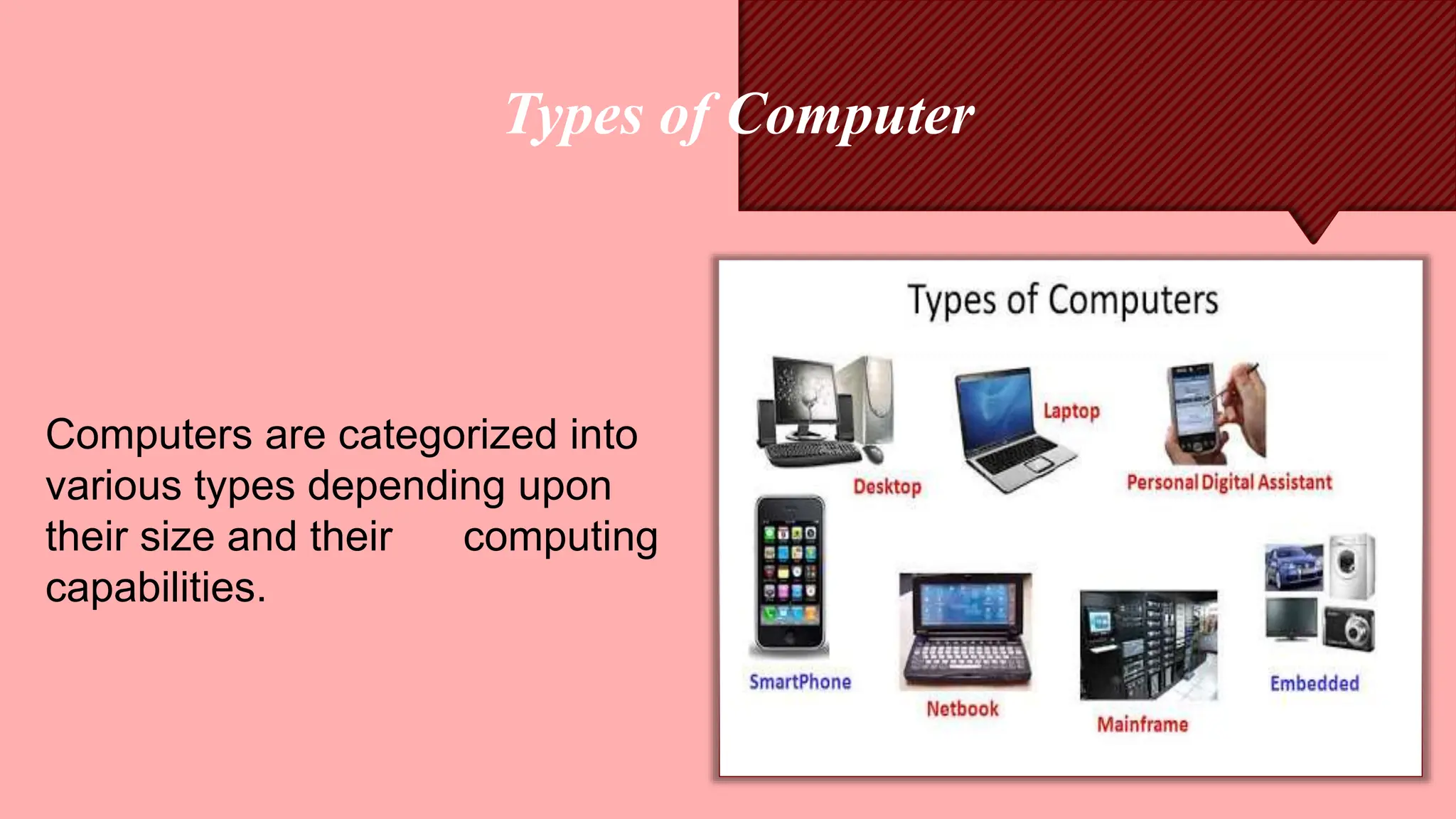 Types of Computer

Computers are categorized into various types depending upon their size and their computing capabilities.

Types of Computers

Desktop

Laptop

Personal Digital Assistant

SmartPhone

Netbook

Mainframe

Embedded